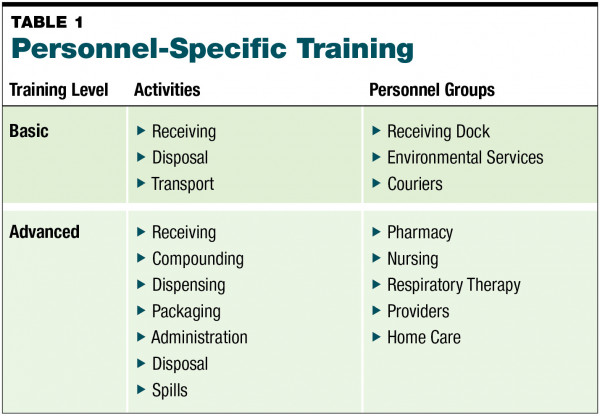 TABLE 1
Personnel-Specific Training

| Training Level | Activities | Personnel Groups |
|---|---|---|
| Basic | ▶ Receiving<br>▶ Disposal<br>▶ Transport | ▶ Receiving Dock<br>▶ Environmental Services<br>▶ Couriers |
| Advanced | ▶ Receiving<br>▶ Compounding<br>▶ Dispensing<br>▶ Packaging<br>▶ Administration<br>▶ Disposal<br>▶ Spills | ▶ Pharmacy<br>▶ Nursing<br>▶ Respiratory Therapy<br>▶ Providers<br>▶ Home Care |